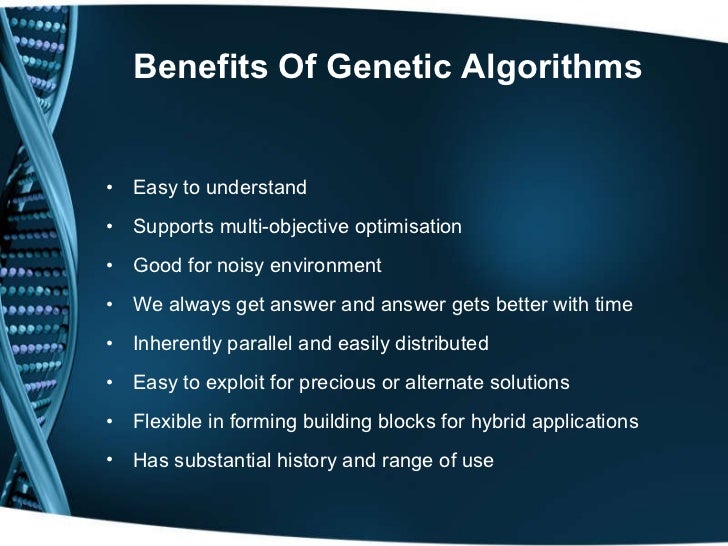 Benefits Of Genetic Algorithms

• Easy to understand
• Supports multi-objective optimisation
• Good for noisy environment
• We always get answer and answer gets better with time
• Inherently parallel and easily distributed
• Easy to exploit for precious or alternate solutions
• Flexible in forming building blocks for hybrid applications
• Has substantial history and range of use